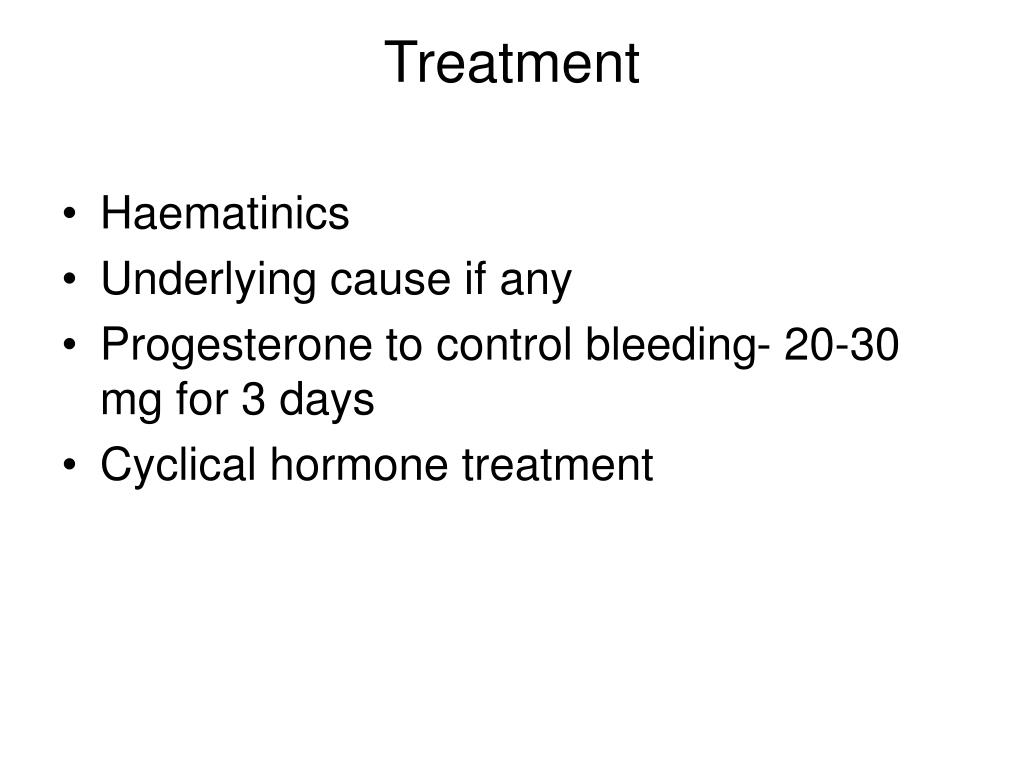 Treatment

• Haematinics
• Underlying cause if any
• Progesterone to control bleeding- 20-30 mg for 3 days
• Cyclical hormone treatment